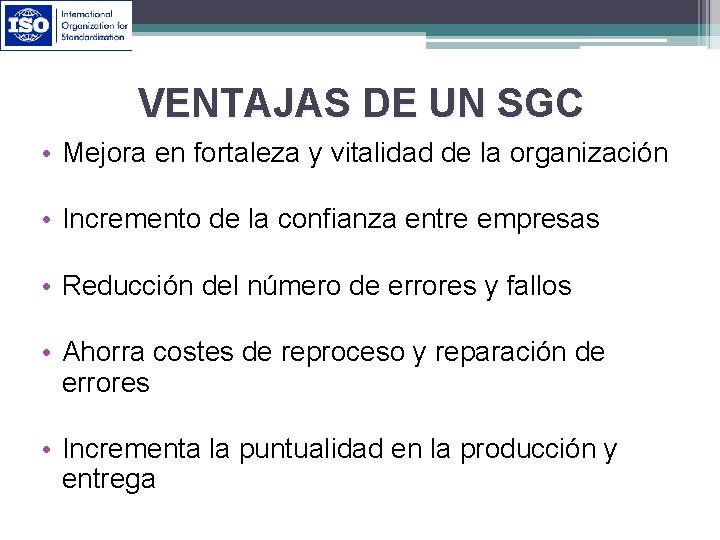 ISO International Organization for Standardization

VENTAJAS DE UN SGC

• Mejora en fortaleza y vitalidad de la organización

• Incremento de la confianza entre empresas

• Reducción del número de errores y fallos

• Ahorra costes de reproceso y reparación de errores

• Incrementa la puntualidad en la producción y entrega